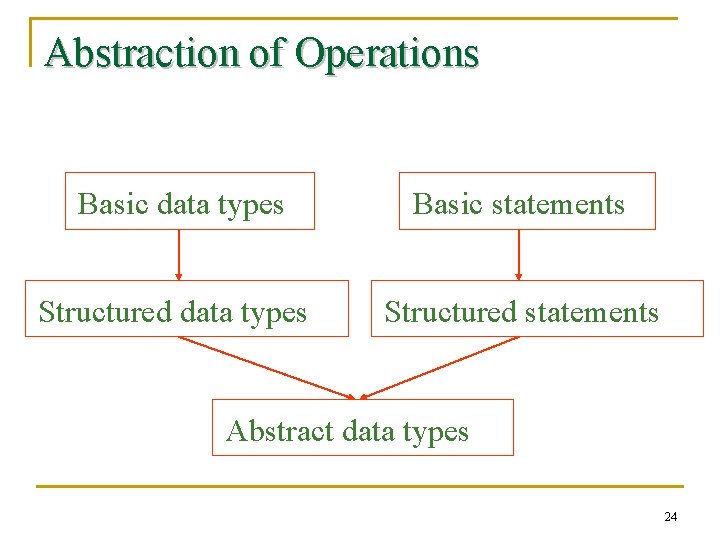 Abstraction of Operations

Basic data types

Basic statements

Structured data types

Structured statements

Abstract data types

24